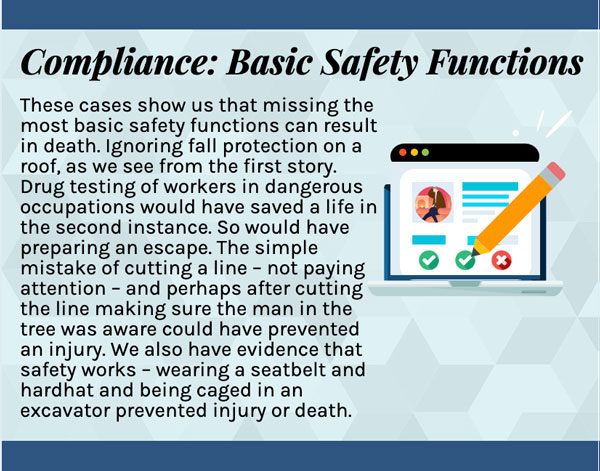 Compliance: Basic Safety Functions

These cases show us that missing the most basic safety functions can result in death. Ignoring fall protection on a roof, as we see from the first story. Drug testing of workers in dangerous occupations would have saved a life in the second instance. So would have preparing an escape. The simple mistake of cutting a line – not paying attention – and perhaps after cutting the line making sure the man in the tree was aware could have prevented an injury. We also have evidence that safety works – wearing a seatbelt and hardhat and being caged in an excavator prevented injury or death.